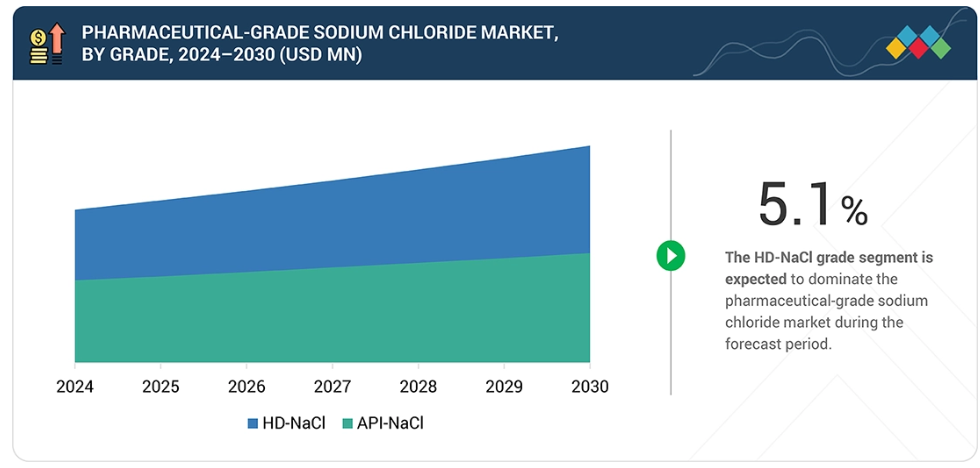 PHARMACEUTICAL-GRADE SODIUM CHLORIDE MARKET, BY GRADE, 2024–2030 (USD MN)

2024 2025 2026 2027 2028 2029 2030

HD-NaCl API-NaCl

5.1%

The HD-NaCl grade segment is expected to dominate the pharmaceutical-grade sodium chloride market during the forecast period.